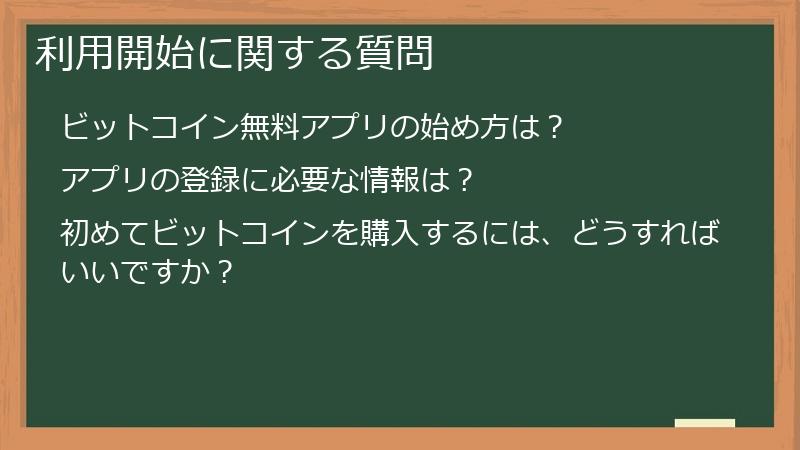 利用開始に関する質問

ビットコイン無料アプリの始め方は？

アプリの登録に必要な情報は？

初めてビットコインを購入するには、どうすればいいですか？